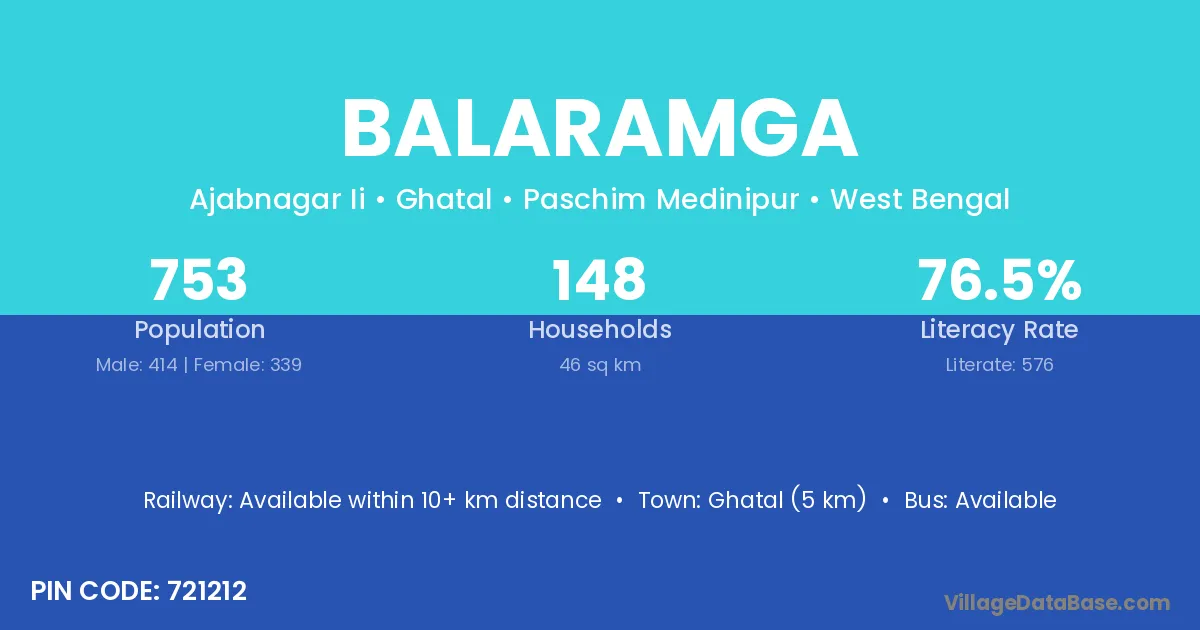 BALARAMGA

Ajabnagar Ii • Ghatal • Paschim Medinipur • West Bengal

753
Population
Male: 414 | Female: 339

148
Households
46 sq km

76.5%
Literacy Rate
Literate: 576

Railway: Available within 10+ km distance • Town: Ghatal (5 km) • Bus: Available

PIN CODE: 721212

VillageDataBase.com